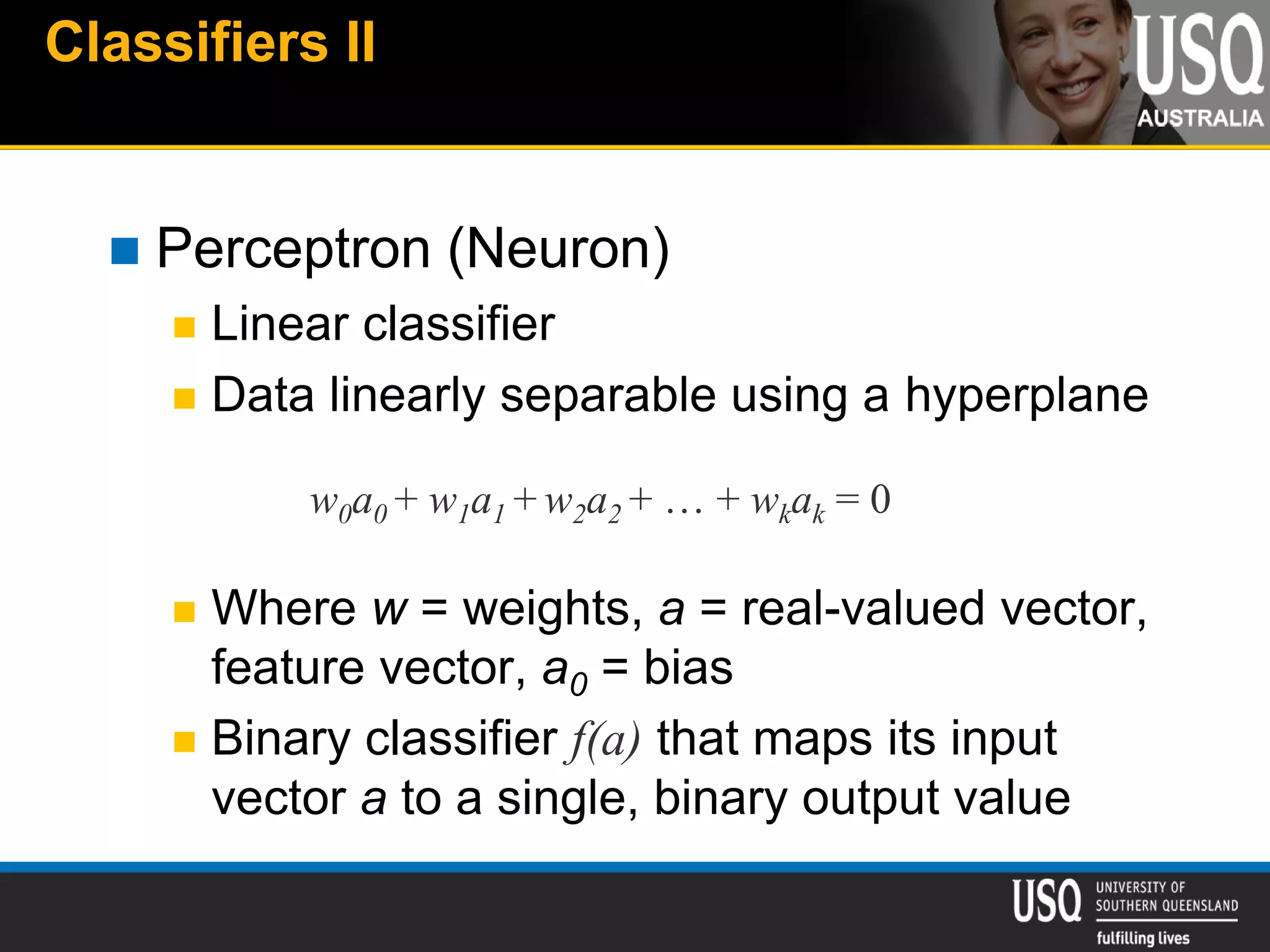 Classifiers II

USQ AUSTRALIA

Perceptron (Neuron)

Linear classifier

Data linearly separable using a hyperplane

$w_0a_0 + w_1a_1 + w_2a_2 + \ldots + w_ka_k = 0$

Where $w$ = weights, $a$ = real-valued vector, feature vector, $a_0$ = bias

Binary classifier $f(a)$ that maps its input vector $a$ to a single, binary output value

USQ UNIVERSITY OF SOUTHERN QUEENSLAND fulfilling lives